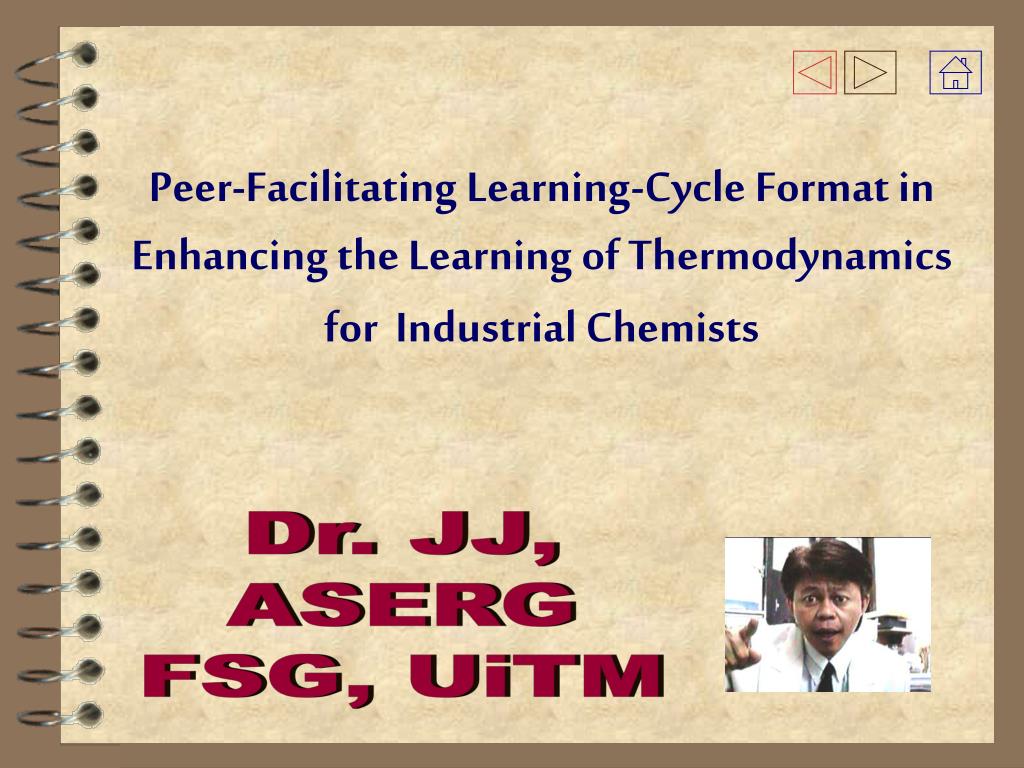 Peer-Facilitating Learning-Cycle Format in Enhancing the Learning of Thermodynamics for Industrial Chemists

Dr. JJ,
ASERG
FSG, UiTM